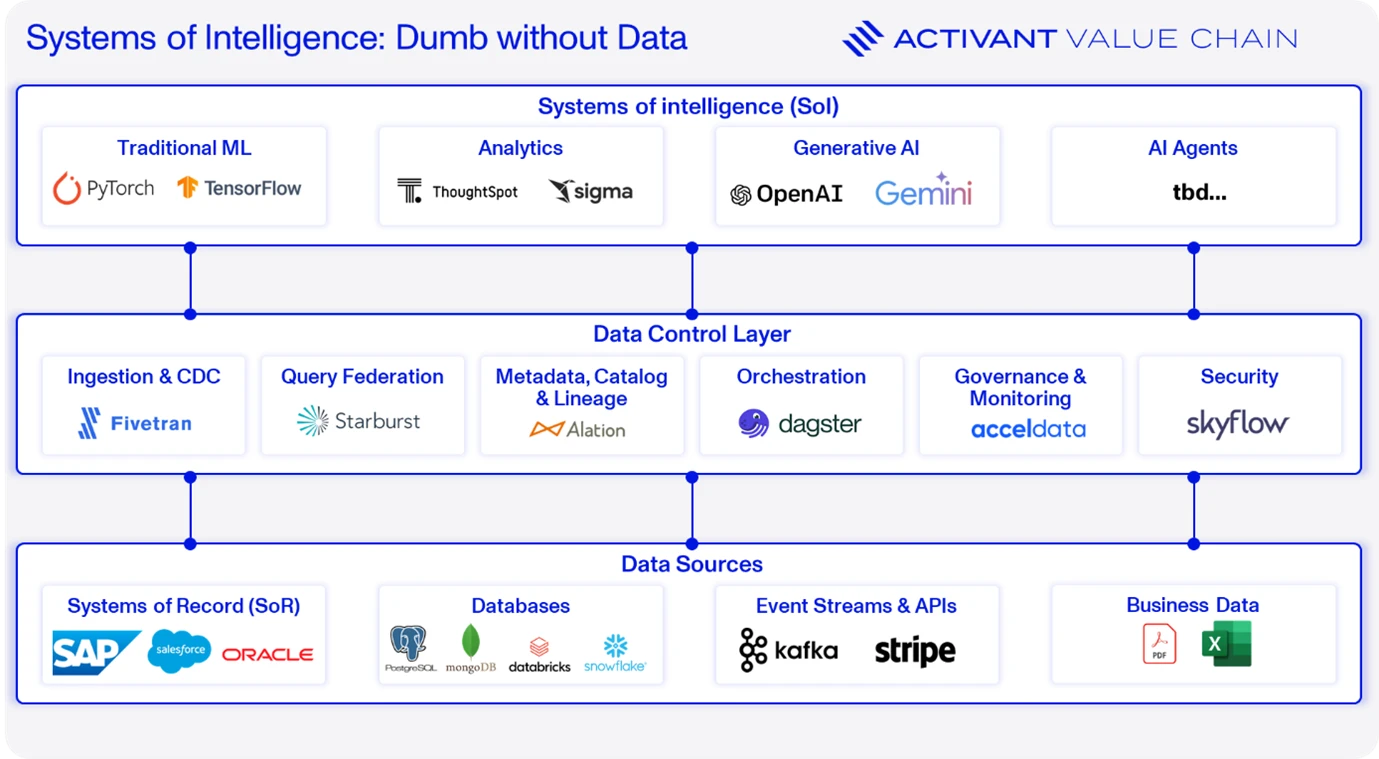 Systems of Intelligence: Dumb without Data

ACTIVANT VALUE CHAIN

Systems of intelligence (SoI)

Traditional ML
PyTorch TensorFlow

Analytics
ThoughtSpot sigma

Generative AI
OpenAI Gemini

AI Agents
tbd...

Data Control Layer

Ingestion & CDC
Fivetran

Query Federation
Starburst

Metadata, Catalog & Lineage
Alation

Orchestration
dagster

Governance & Monitoring
acceldata

Security
skyflow

Data Sources

Systems of Record (SoR)
SAP salesforce ORACLE

Databases
PostgreSQL mongoDB databricks snowflake

Event Streams & APIs
kafka stripe

Business Data
PDF X